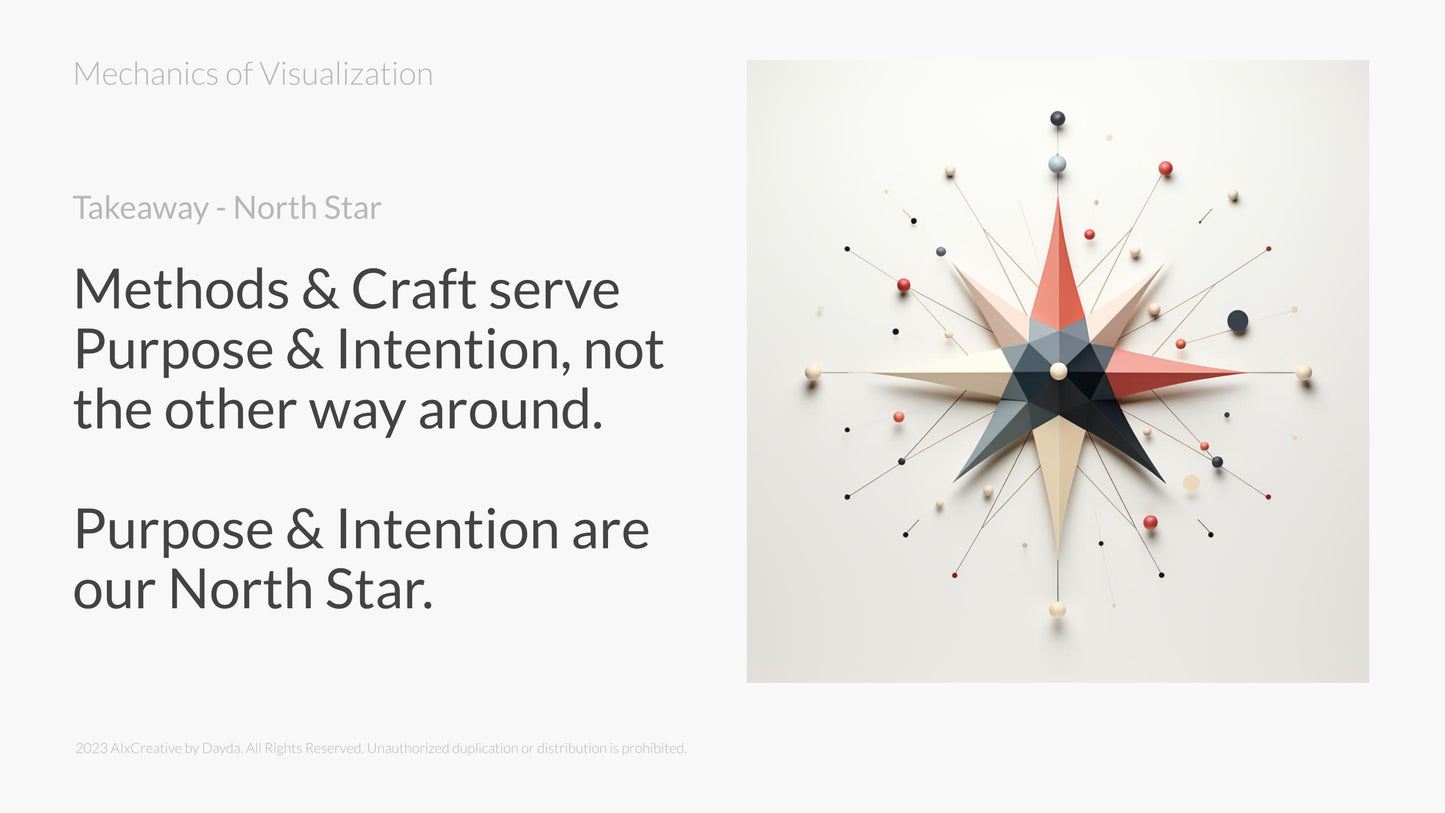 Mechanics of Visualization

Takeaway - North Star

Methods & Craft serve Purpose & Intention, not the other way around.

Purpose & Intention are our North Star.

2023 AIxCreative by Dayda. All Rights Reserved. Unauthorized duplication or distribution is prohibited.